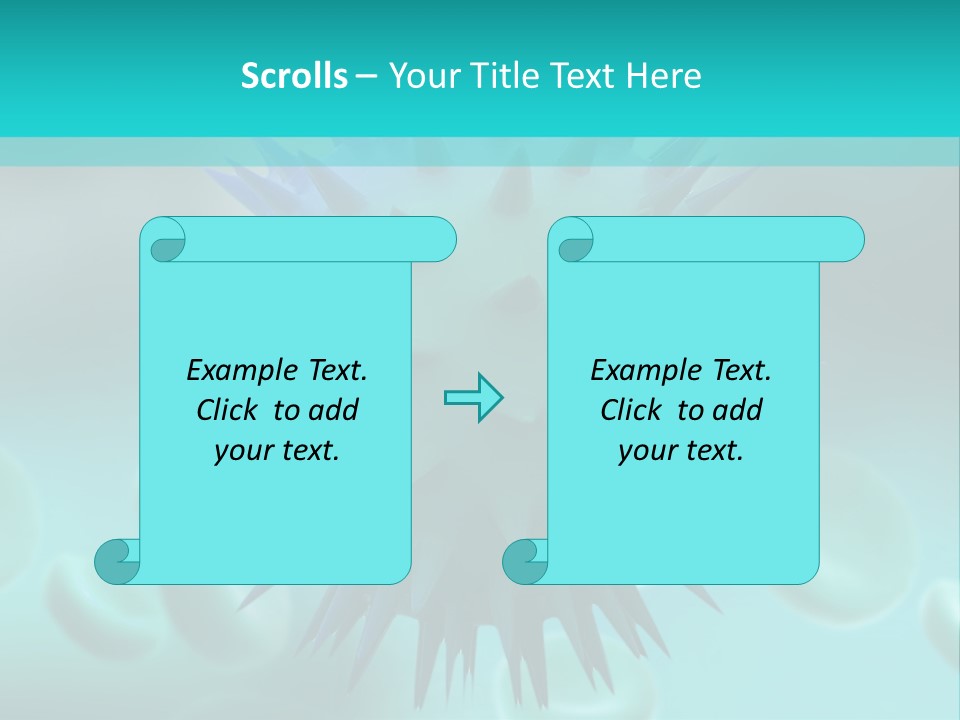 Scrolls – Your Title Text Here

Example Text. Click to add your text.

Example Text. Click to add your text.